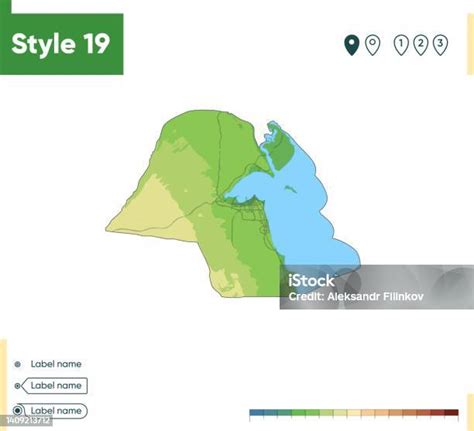 Style 19

1 2 3

iStock
Credit: Aleksandr Filinkov

Label name

Label name

Label name

1409213712